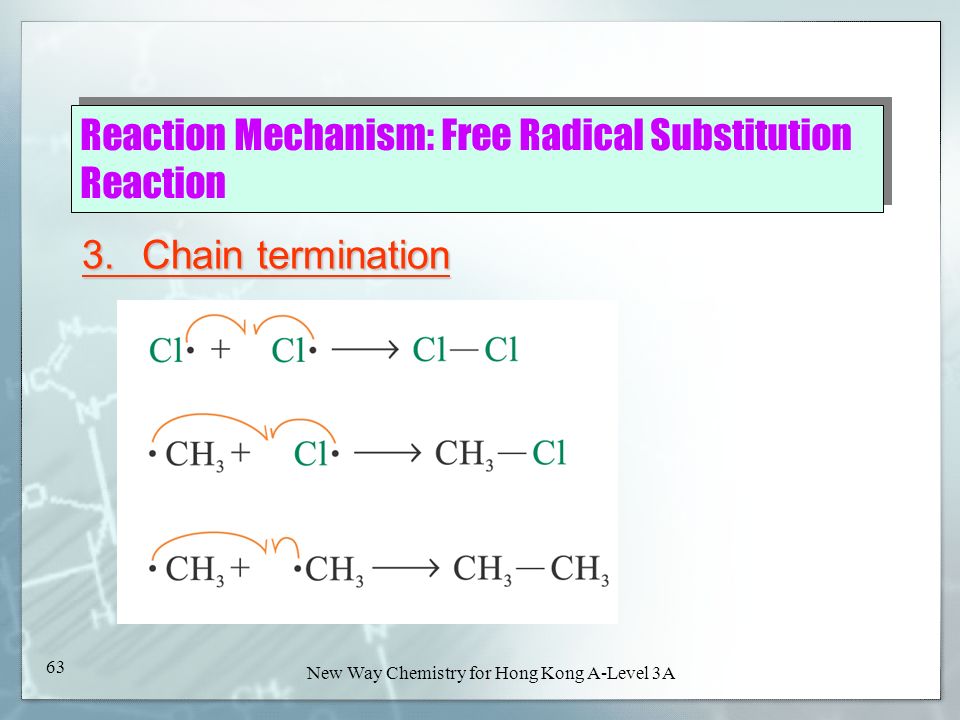 Reaction Mechanism: Free Radical Substitution Reaction

3. Chain termination

$Cl\cdot + Cl\cdot \longrightarrow Cl-Cl$

$\cdot CH_3 + Cl\cdot \longrightarrow CH_3-Cl$

$\cdot CH_3 + \cdot CH_3 \longrightarrow CH_3-CH_3$

63

New Way Chemistry for Hong Kong A-Level 3A